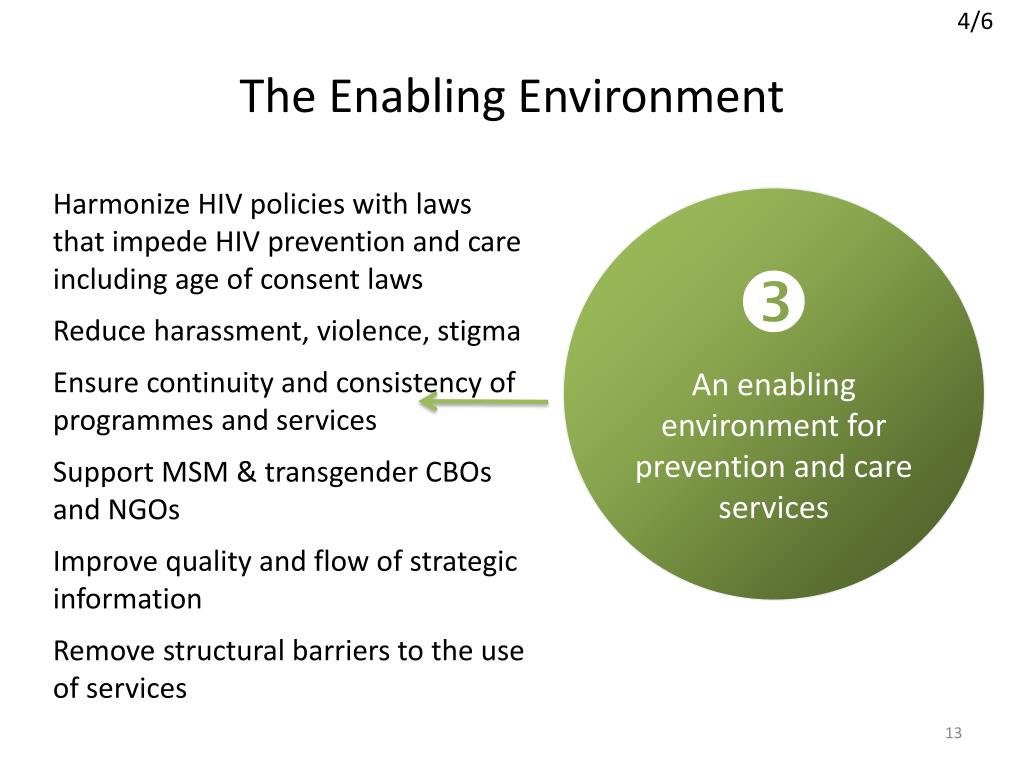 4/6

The Enabling Environment

Harmonize HIV policies with laws that impede HIV prevention and care including age of consent laws

Reduce harassment, violence, stigma

Ensure continuity and consistency of programmes and services

Support MSM & transgender CBOs and NGOs

Improve quality and flow of strategic information

Remove structural barriers to the use of services

❸

An enabling environment for prevention and care services

13